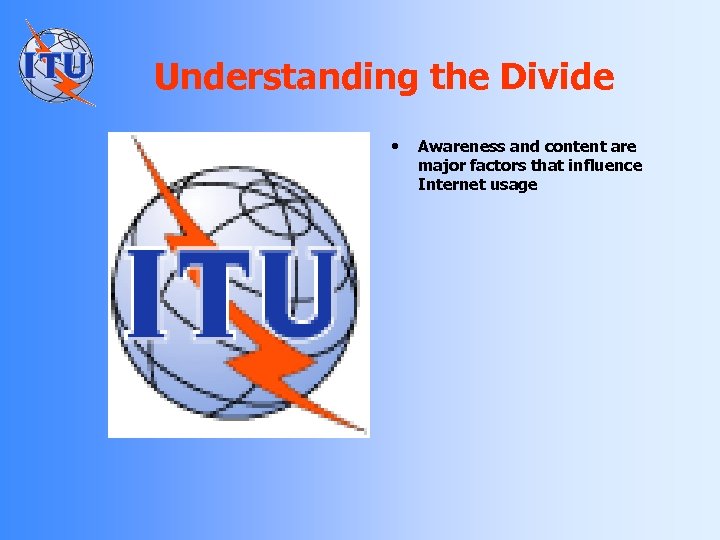 ITU

Understanding the Divide

ITU

• Awareness and content are major factors that influence Internet usage